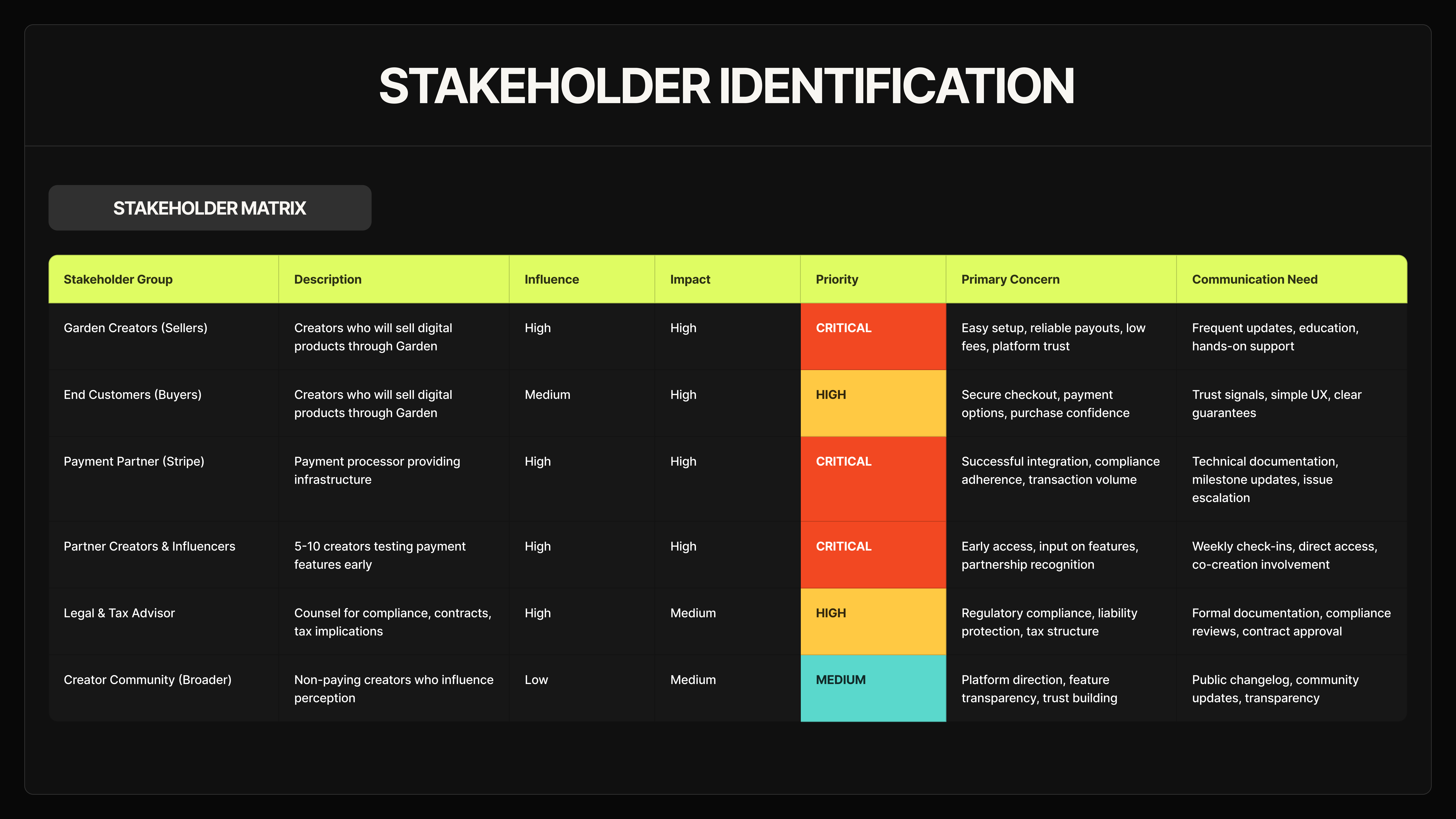 STAKEHOLDER IDENTIFICATION

STAKEHOLDER MATRIX

| Stakeholder Group | Description | Influence | Impact | Priority | Primary Concern | Communication Need |
|---|---|---|---|---|---|---|
| Garden Creators (Sellers) | Creators who will sell digital products through Garden | High | High | CRITICAL | Easy setup, reliable payouts, low fees, platform trust | Frequent updates, education, hands-on support |
| End Customers (Buyers) | Creators who will sell digital products through Garden | Medium | High | HIGH | Secure checkout, payment options, purchase confidence | Trust signals, simple UX, clear guarantees |
| Payment Partner (Stripe) | Payment processor providing infrastructure | High | High | CRITICAL | Successful integration, compliance adherence, transaction volume | Technical documentation, milestone updates, issue escalation |
| Partner Creators & Influencers | 5-10 creators testing payment features early | High | High | CRITICAL | Early access, input on features, partnership recognition | Weekly check-ins, direct access, co-creation involvement |
| Legal & Tax Advisor | Counsel for compliance, contracts, tax implications | High | Medium | HIGH | Regulatory compliance, liability protection, tax structure | Formal documentation, compliance reviews, contract approval |
| Creator Community (Broader) | Non-paying creators who influence perception | Low | Medium | MEDIUM | Platform direction, feature transparency, trust building | Public changelog, community updates, transparency |